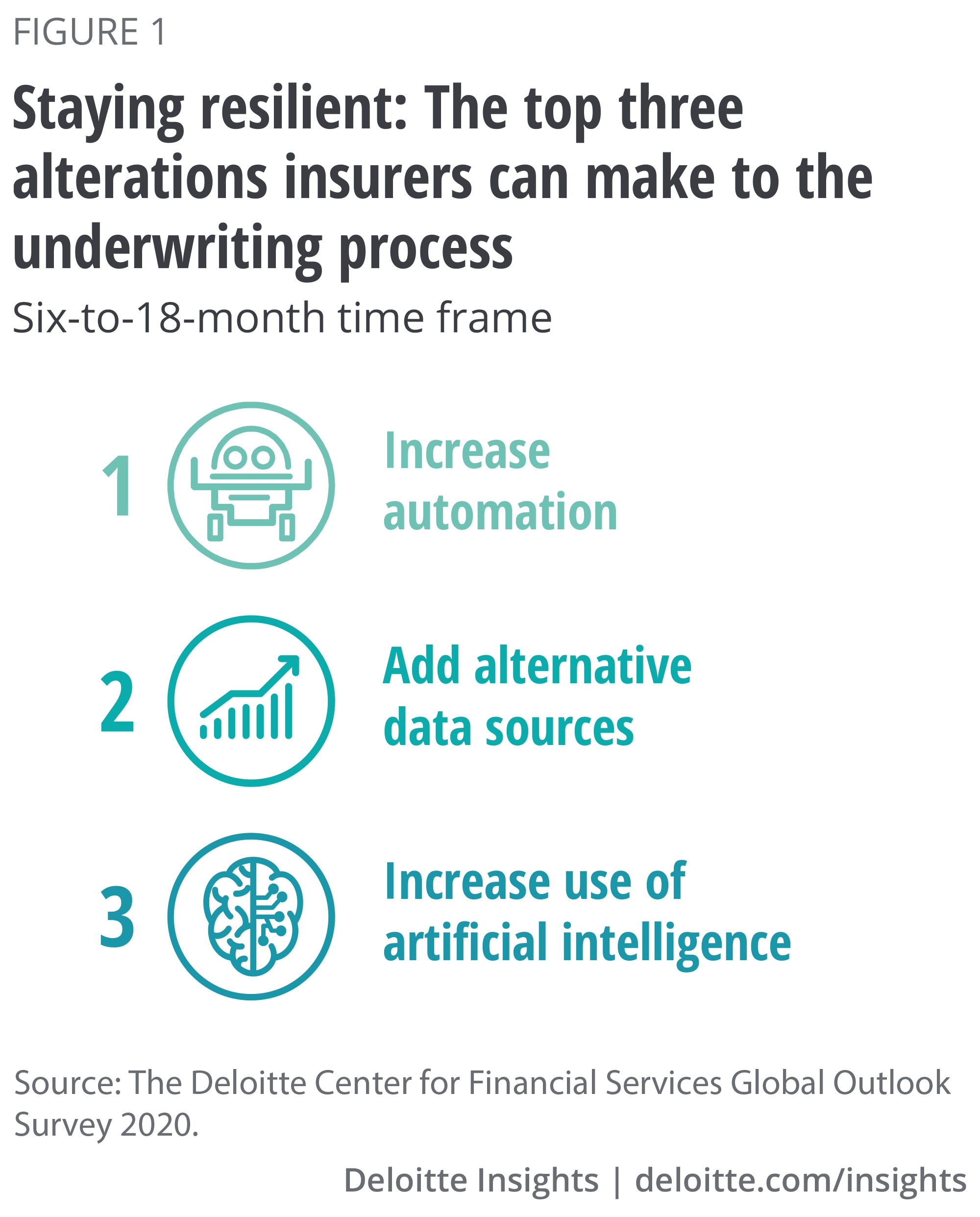 FIGURE 1

Staying resilient: The top three alterations insurers can make to the underwriting process

Six-to-18-month time frame

1 Increase automation

2 Add alternative data sources

3 Increase use of artificial intelligence

Source: The Deloitte Center for Financial Services Global Outlook Survey 2020.

Deloitte Insights | deloitte.com/insights